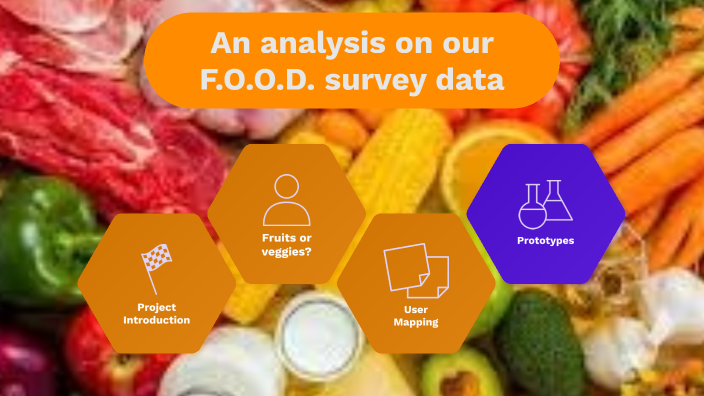 An analysis on our F.O.O.D. survey data

Project Introduction

Fruits or veggies?

User Mapping

Prototypes